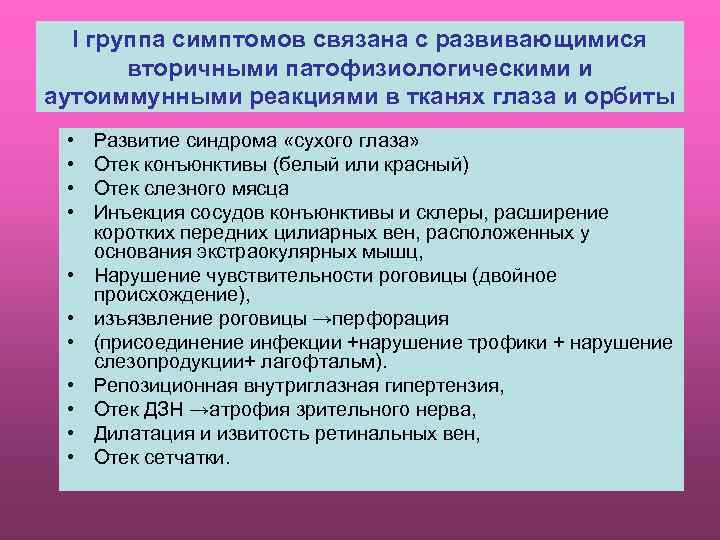 I группа симптомов связана с развивающимися вторичными патофизиологическими и аутоиммунными реакциями в тканях глаза и орбиты

• Развитие синдрома «сухого глаза»
• Отек конъюнктивы (белый или красный)
• Отек слезного мясца
• Инъекция сосудов конъюнктивы и склеры, расширение коротких передних цилиарных вен, расположенных у основания экстраокулярных мышц,
• Нарушение чувствительности роговицы (двойное происхождение),
• изъязвление роговицы →перфорация
• (присоединение инфекции +нарушение трофики + нарушение слезопродукции+ лагофтальм).
• Репозиционная внутриглазная гипертензия,
• Отек ДЗН →атрофия зрительного нерва,
• Дилатация и извитость ретинальных вен,
• Отек сетчатки.